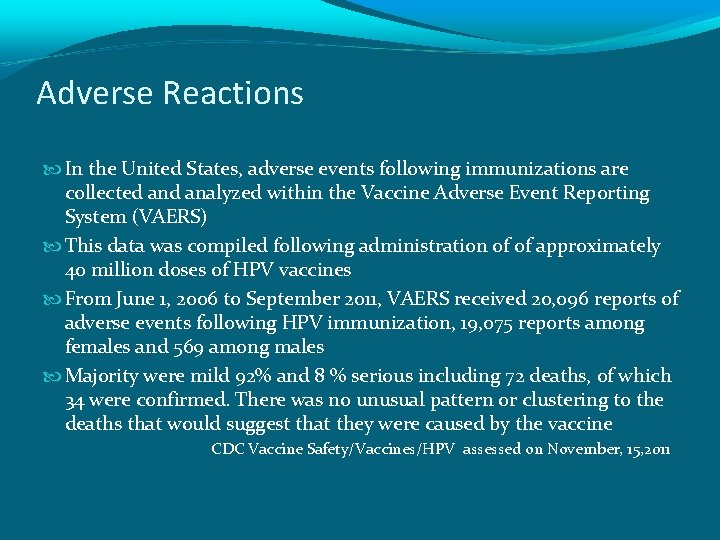 Adverse Reactions

In the United States, adverse events following immunizations are collected and analyzed within the Vaccine Adverse Event Reporting System (VAERS)

This data was compiled following administration of of approximately 40 million doses of HPV vaccines

From June 1, 2006 to September 2011, VAERS received 20,096 reports of adverse events following HPV immunization, 19,075 reports among females and 569 among males

Majority were mild 92% and 8 % serious including 72 deaths, of which 34 were confirmed. There was no unusual pattern or clustering to the deaths that would suggest that they were caused by the vaccine

CDC Vaccine Safety/Vaccines/HPV assessed on November, 15,2011